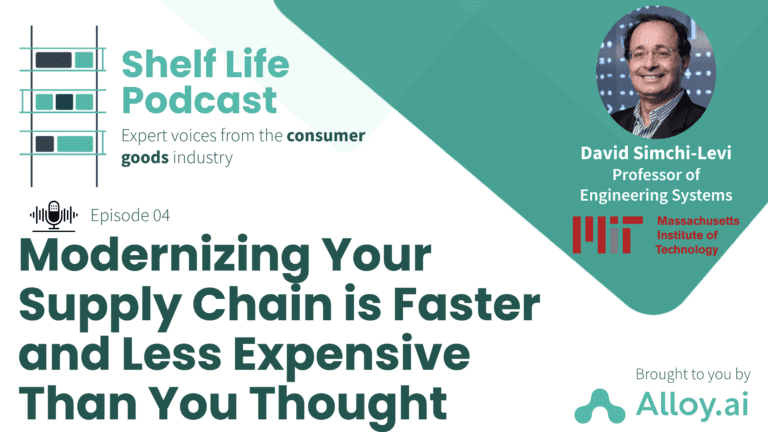 Shelf Life Podcast

Expert voices from the consumer goods industry

Episode 04

Modernizing Your Supply Chain is Faster and Less Expensive Than You Thought

David Simchi-Levi
Professor of Engineering Systems

MIT Massachusetts Institute of Technology

Brought to you by

Alloy.ai